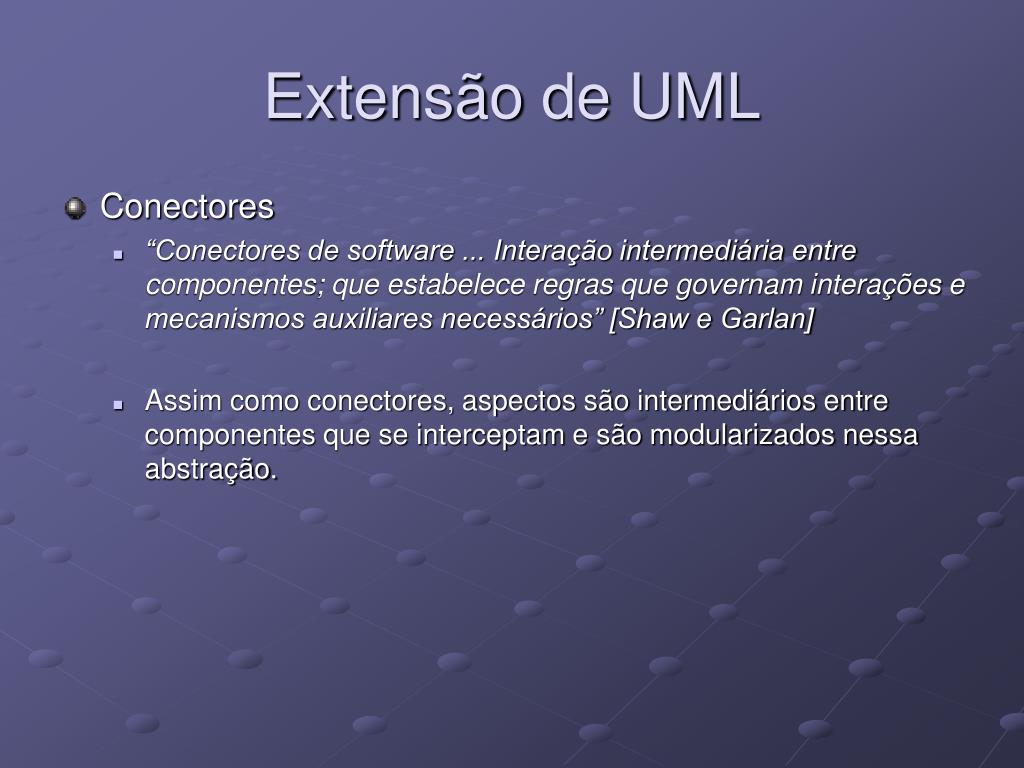 Extensão de UML

Conectores

“Conectores de software ... Interação intermediária entre componentes; que estabelece regras que governam interações e mecanismos auxiliares necessários” [Shaw e Garlan]

Assim como conectores, aspectos são intermediários entre componentes que se interceptam e são modularizados nessa abstração.